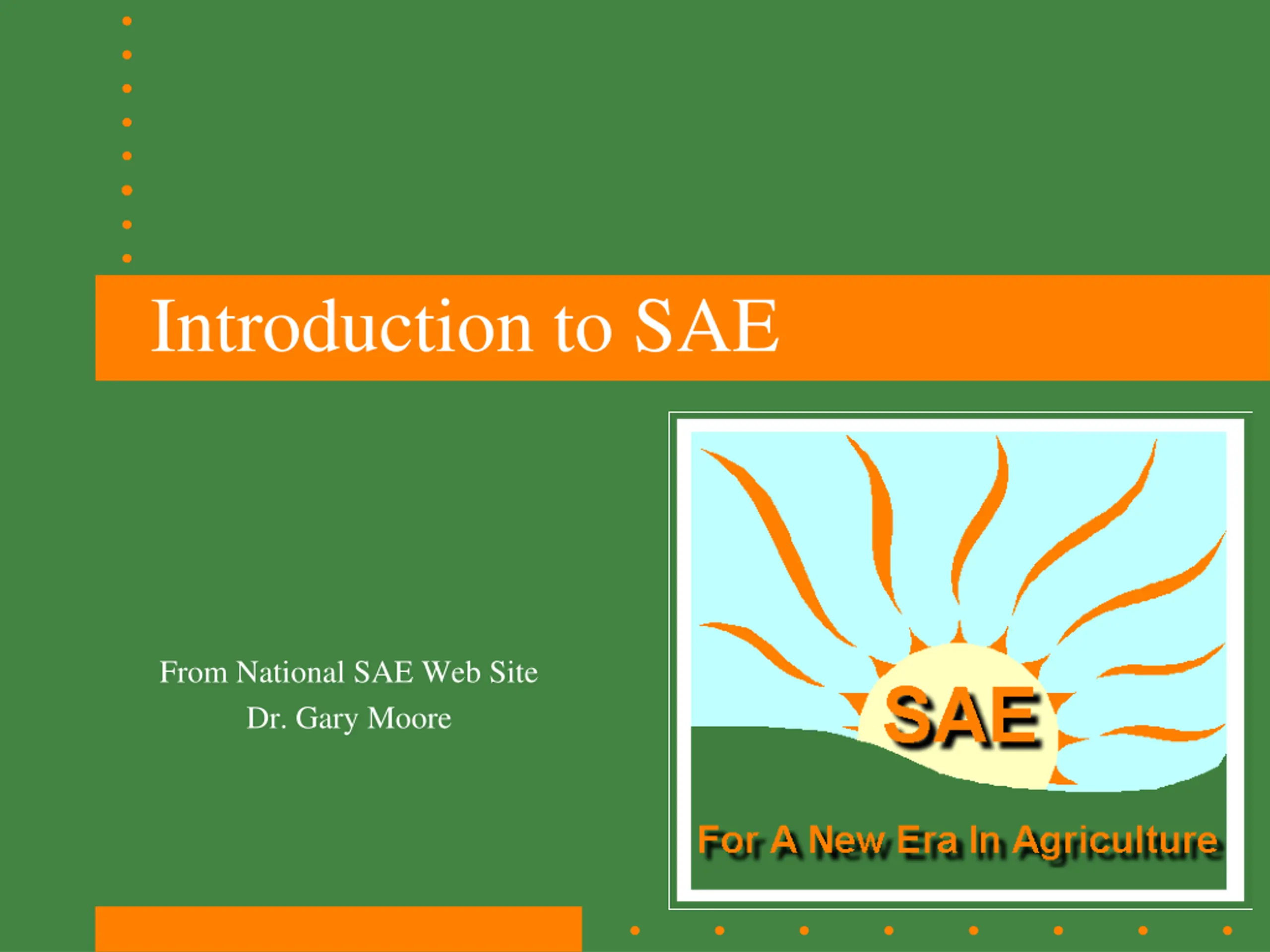 Introduction to SAE

From National SAE Web Site
Dr. Gary Moore

SAE

For A New Era In Agriculture